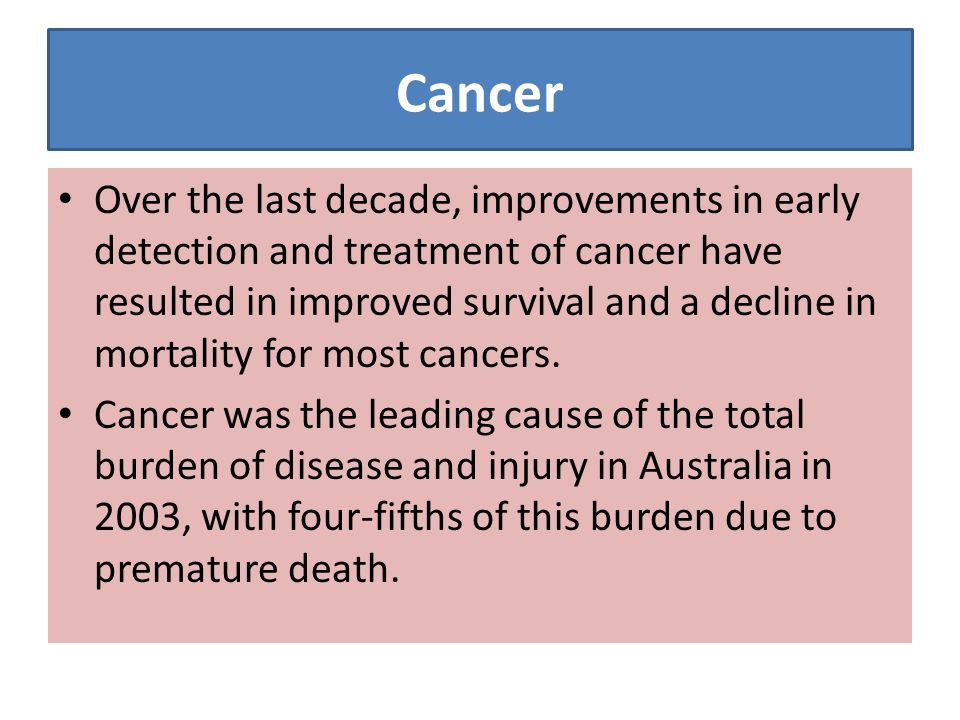 Cancer

• Over the last decade, improvements in early detection and treatment of cancer have resulted in improved survival and a decline in mortality for most cancers.

• Cancer was the leading cause of the total burden of disease and injury in Australia in 2003, with four-fifths of this burden due to premature death.